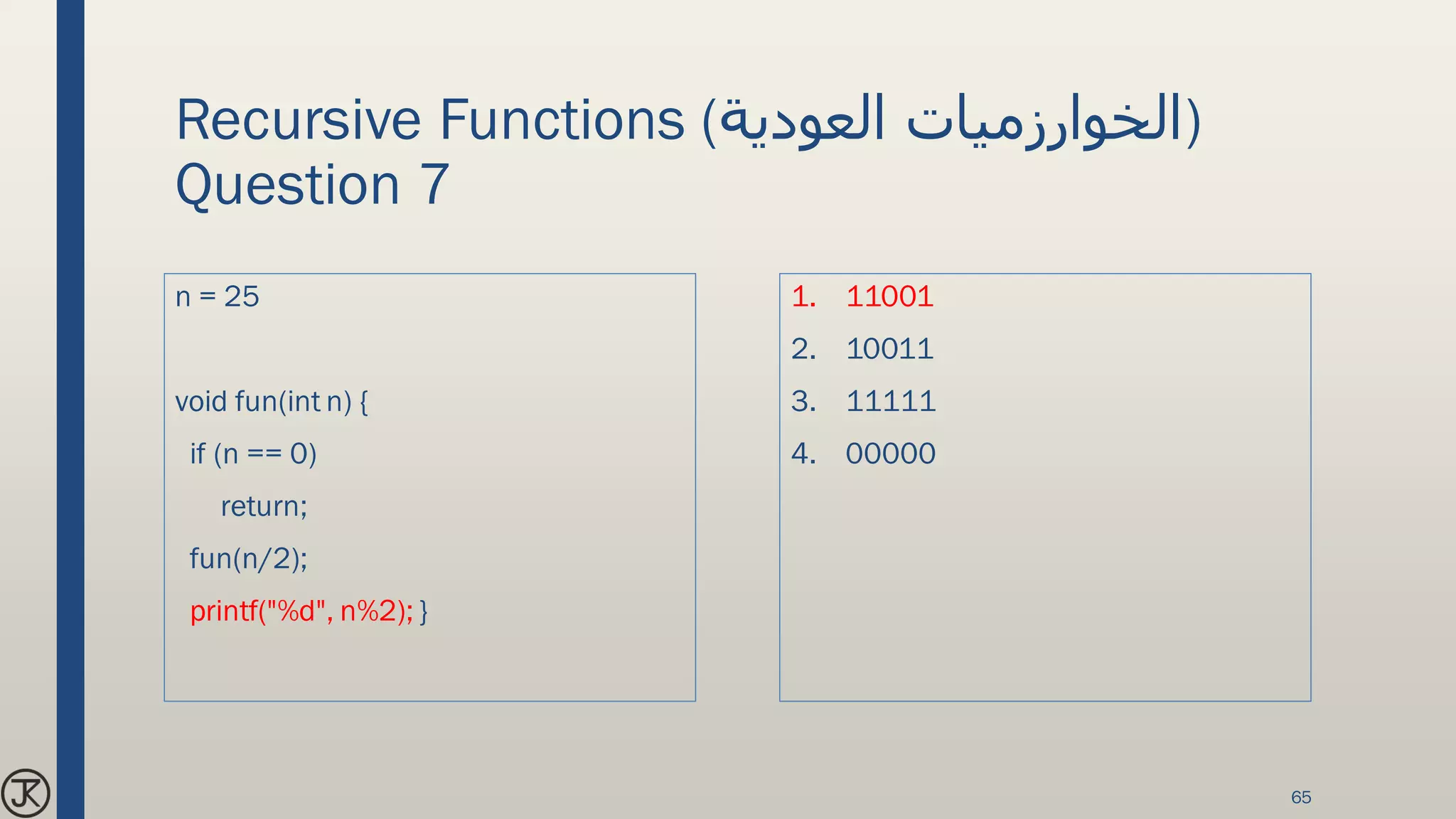 Recursive Functions (الخوارزميات العودية)
Question 7

n = 25

void fun(int n) {
  if (n == 0)
    return;
  fun(n/2);
  printf("%d", n%2); }

1. 11001
2. 10011
3. 11111
4. 00000

JK

65